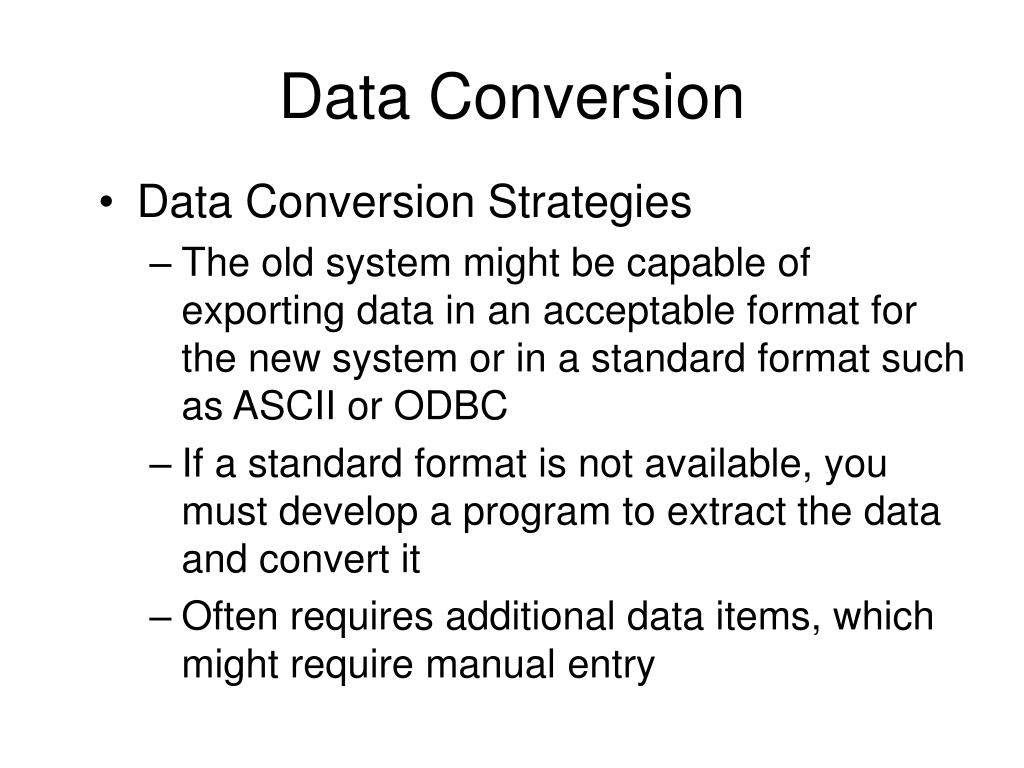 Data Conversion

• Data Conversion Strategies
– The old system might be capable of exporting data in an acceptable format for the new system or in a standard format such as ASCII or ODBC
– If a standard format is not available, you must develop a program to extract the data and convert it
– Often requires additional data items, which might require manual entry